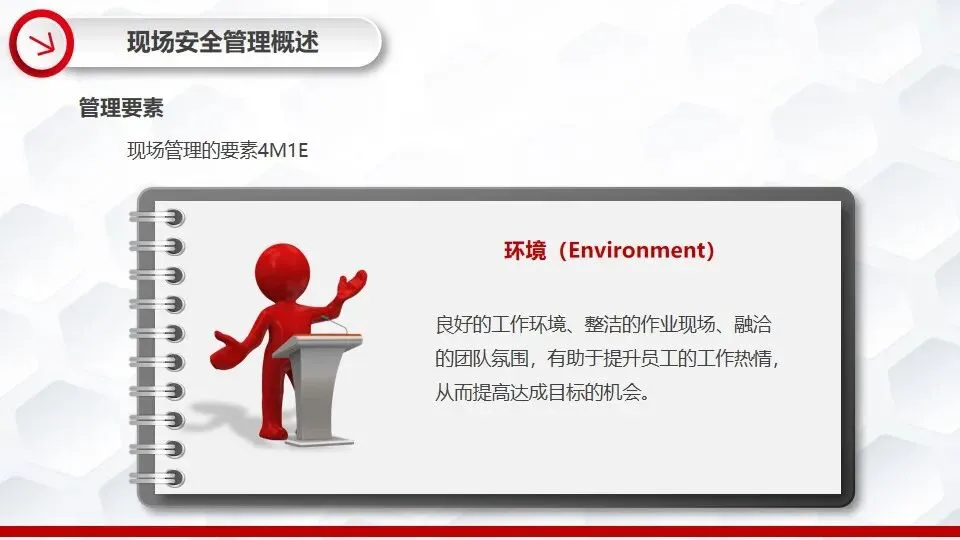 现场安全管理概述

管理要素

现场管理的要素4M1E

环境（Environment）

良好的工作环境、整洁的作业现场、融洽的团队氛围，有助于提升员工的工作热情，从而提高达成目标的机会。